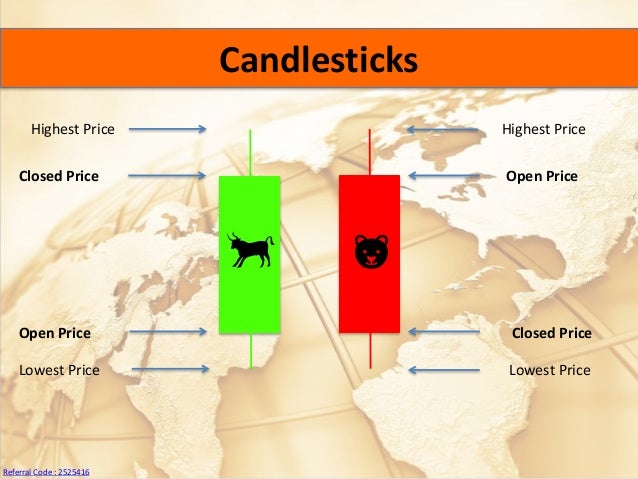 Candlesticks

Highest Price

Closed Price

Open Price

Lowest Price

Highest Price

Open Price

Closed Price

Lowest Price

Referral Code : 2525416